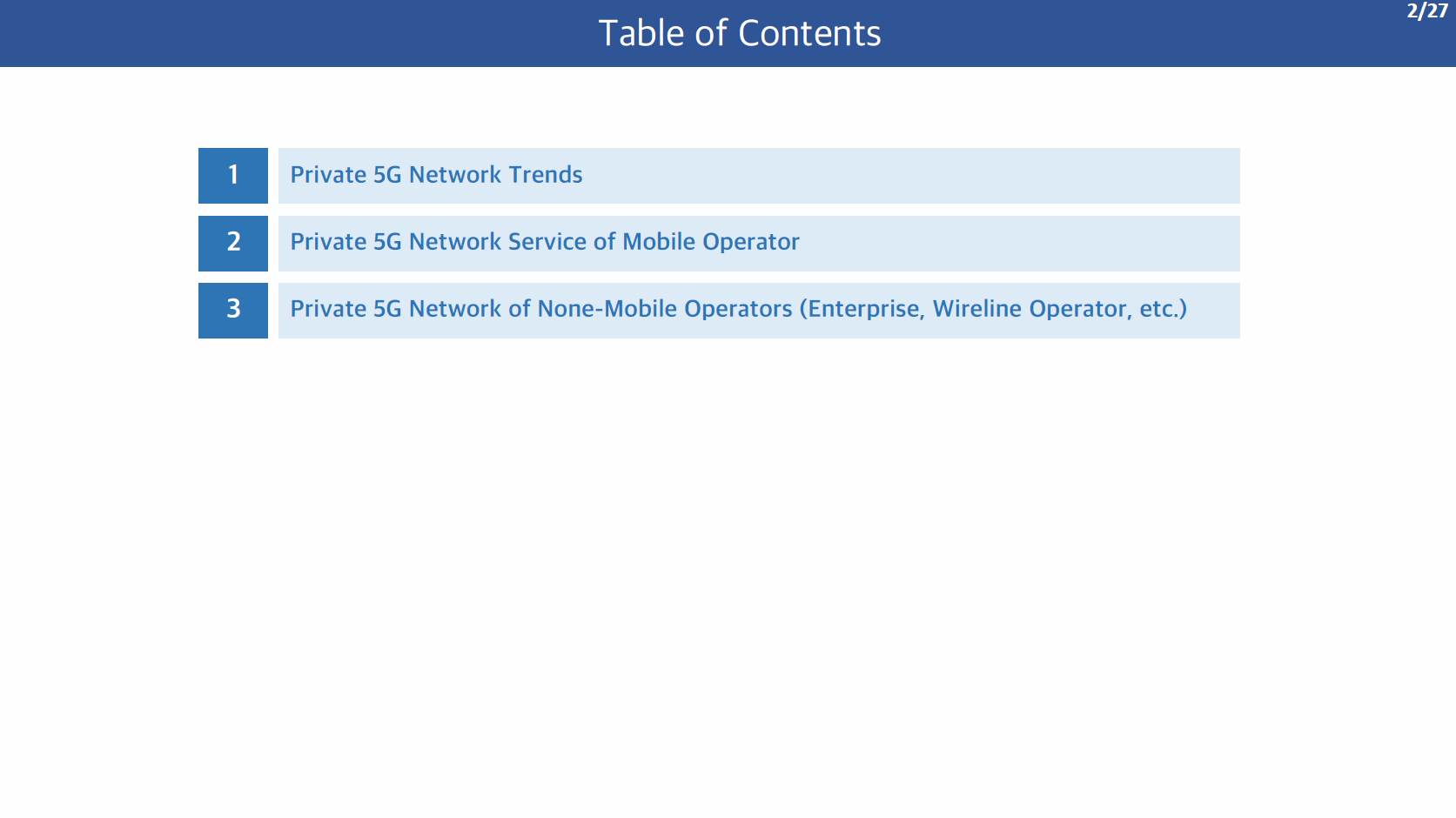 Table of Contents

2/27

1 Private 5G Network Trends

2 Private 5G Network Service of Mobile Operator

3 Private 5G Network of None-Mobile Operators (Enterprise, Wireline Operator, etc.)